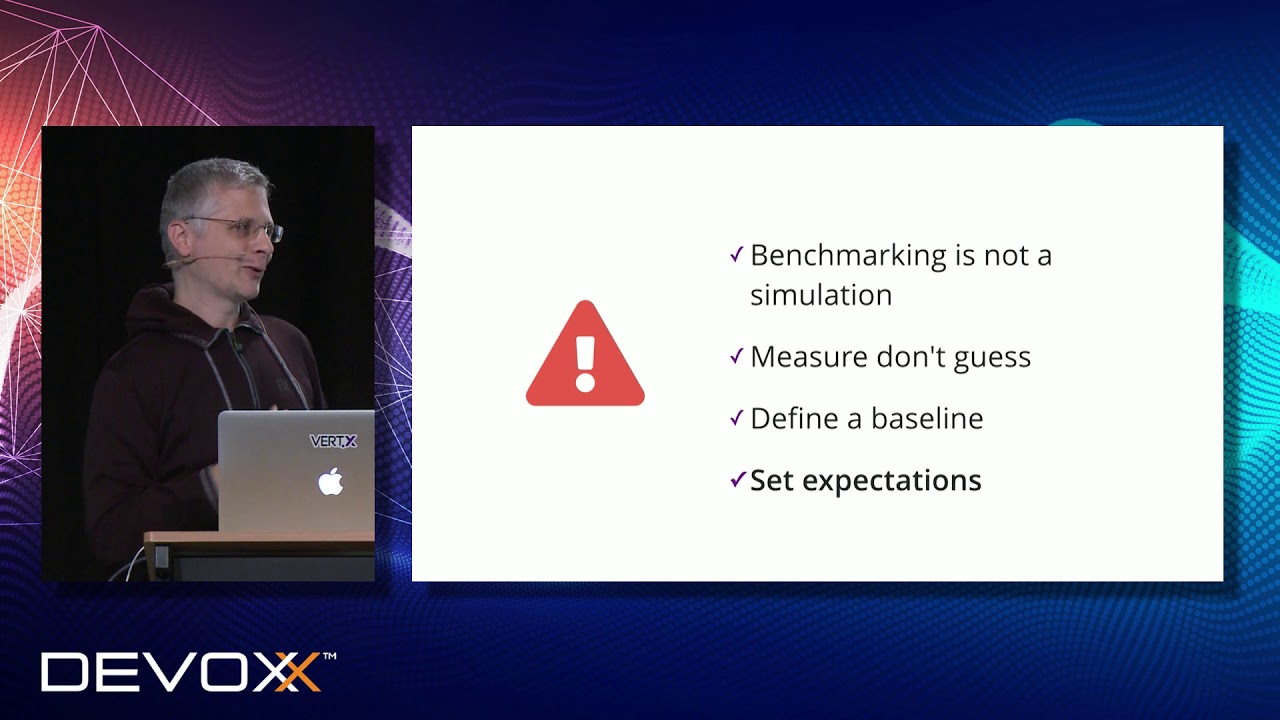 VERT.X

✓ Benchmarking is not a simulation

✓ Measure don't guess

✓ Define a baseline

✓ Set expectations

DEVOXX™